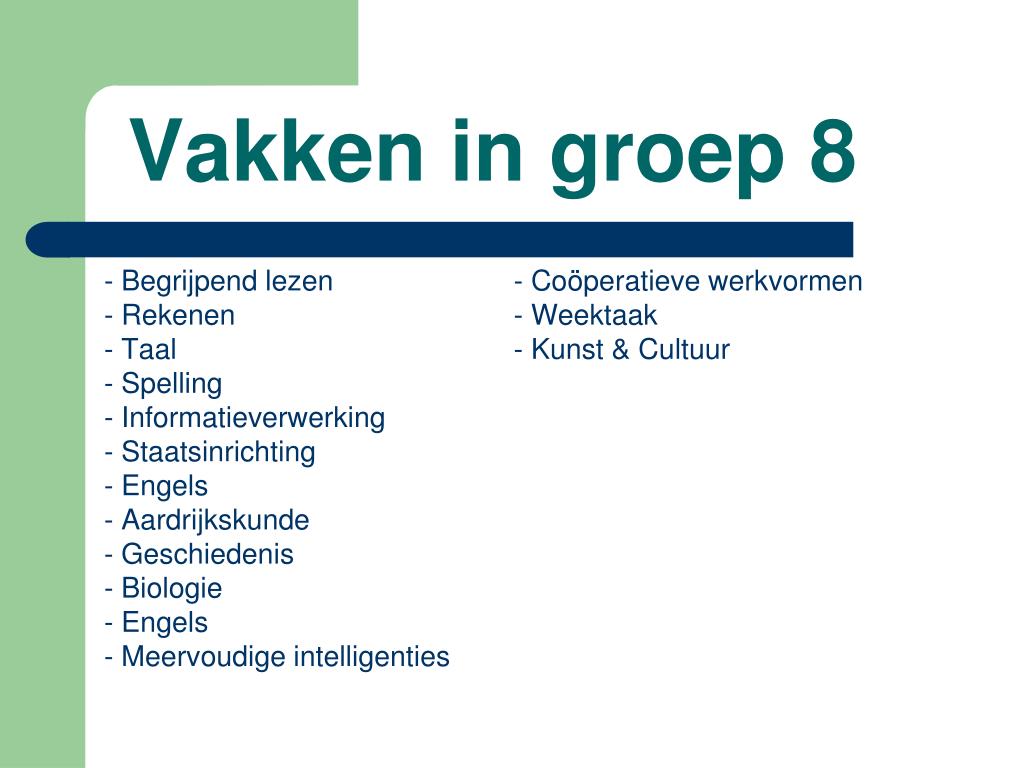 Vakken in groep 8

- Begrijpend lezen
- Rekenen
- Taal
- Spelling
- Informatieverwerking
- Staatsinrichting
- Engels
- Aardrijkskunde
- Geschiedenis
- Biologie
- Engels
- Meervoudige intelligenties

- Coöperatieve werkvormen
- Weektaak
- Kunst & Cultuur